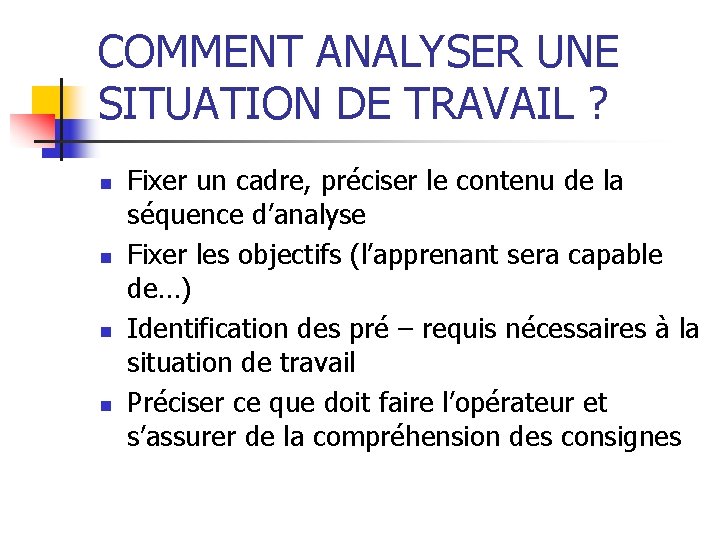 COMMENT ANALYSER UNE SITUATION DE TRAVAIL ?

- Fixer un cadre, préciser le contenu de la séquence d’analyse
- Fixer les objectifs (l’apprenant sera capable de…)
- Identification des pré – requis nécessaires à la situation de travail
- Préciser ce que doit faire l’opérateur et s’assurer de la compréhension des consignes